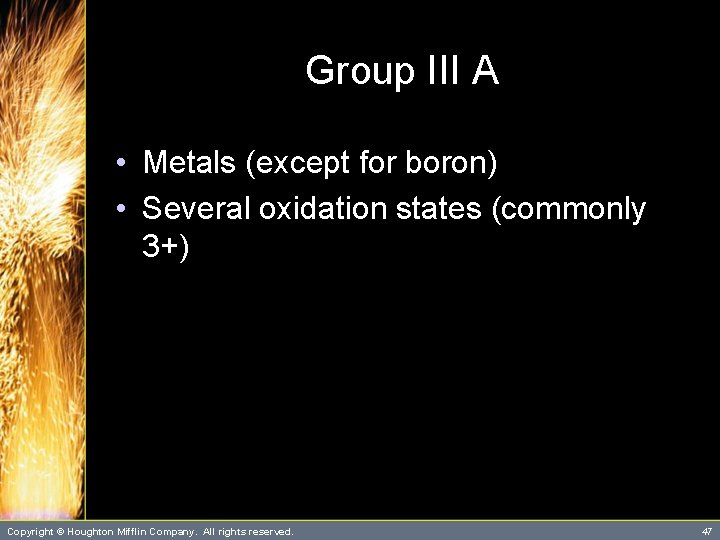 Group III A

• Metals (except for boron)
• Several oxidation states (commonly 3+)

Copyright © Houghton Mifflin Company. All rights reserved. 47